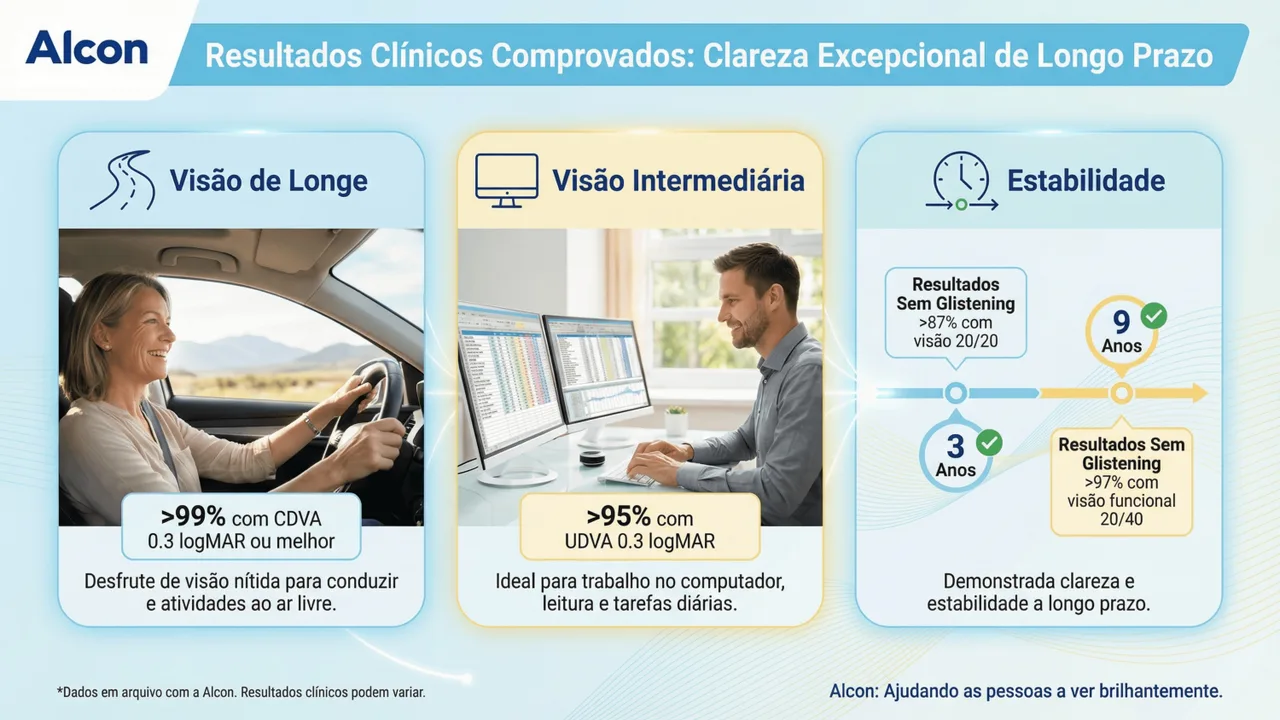 Alcon

Resultados Clínicos Comprovados: Clareza Excepcional de Longo Prazo

Visão de Longe

>99% com CDVA 0.3 logMAR ou melhor

Desfrute de visão nítida para conduzir e atividades ao ar livre.

Visão Intermediária

>95% com UDVA 0.3 logMAR

Ideal para trabalho no computador, leitura e tarefas diárias.

Estabilidade

Resultados Sem Glistening >87% com visão 20/20

3 Anos

9 Anos

Resultados Sem Glistening >97% com visão funcional 20/40

Demonstrada clareza e estabilidade a longo prazo.

*Dados em arquivo com a Alcon. Resultados clínicos podem variar.

Alcon: Ajudando as pessoas a ver brilhantemente.